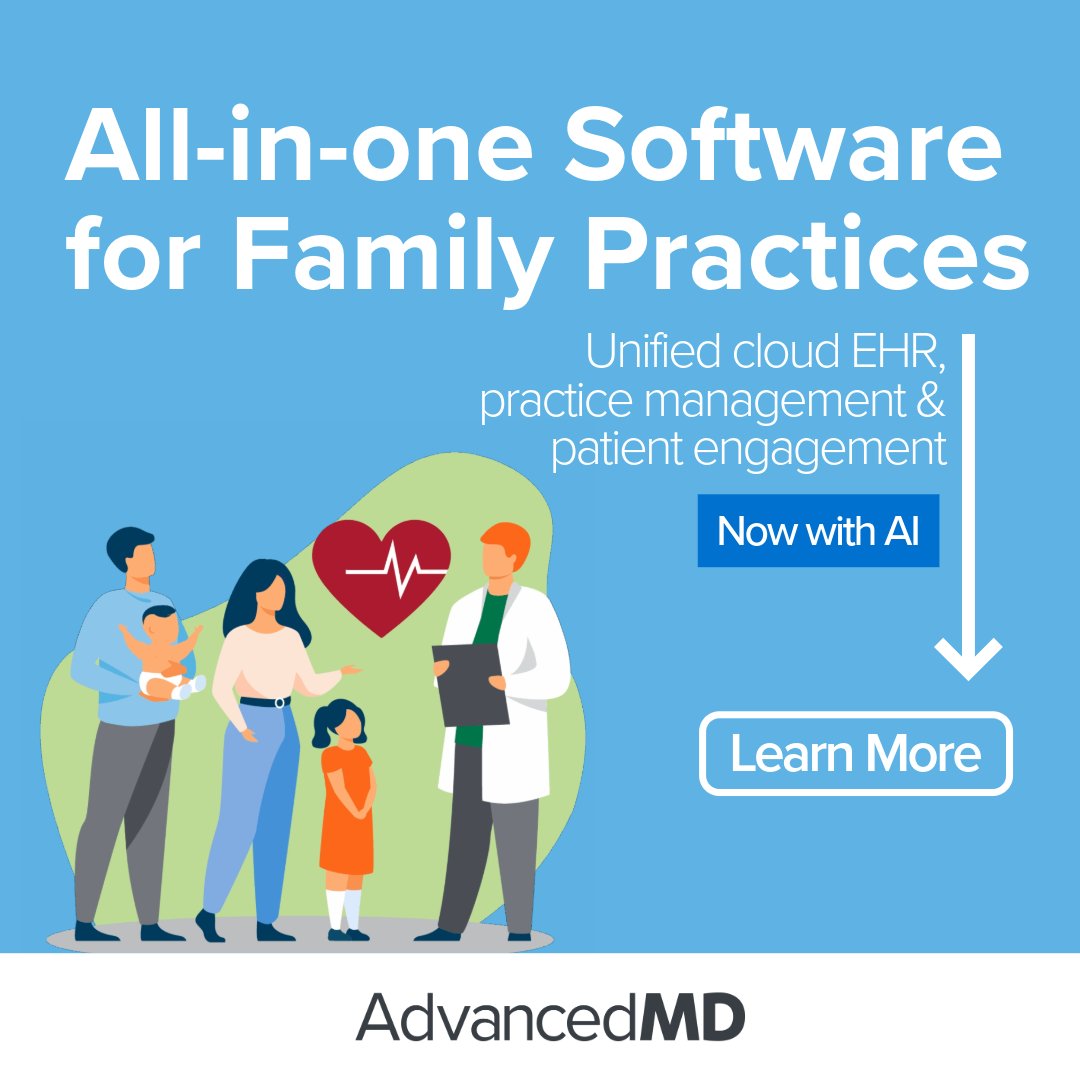 All-in-one Software for Family Practices

Unified cloud EHR, practice management & patient engagement

Now with AI

Learn More

AdvancedMD